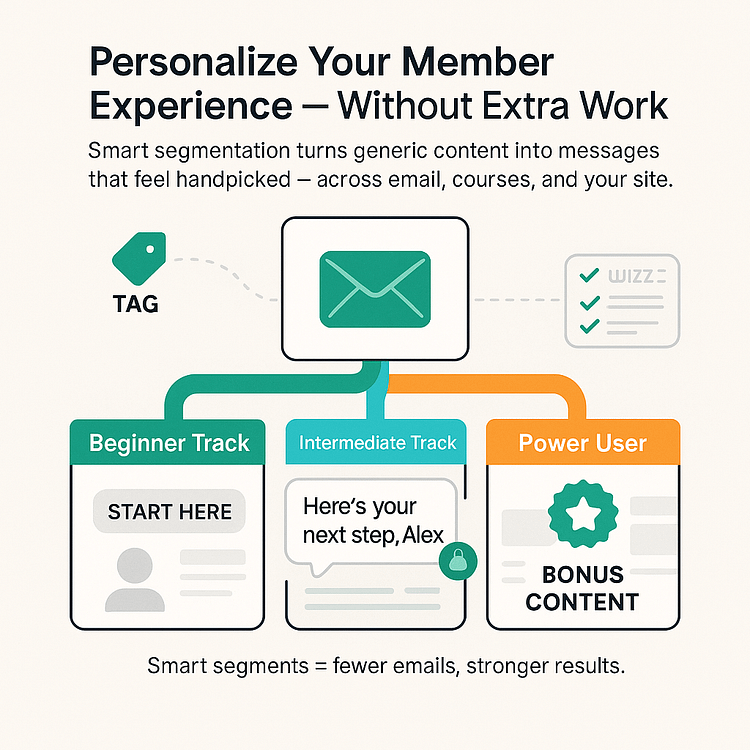 Personalize Your Member Experience — Without Extra Work

Smart segmentation turns generic content into messages that feel handpicked — across email, courses, and your site.

TAG

WIZZ

Beginner Track

START HERE

Intermediate Track

Here's your next step, Alex

Power User

BONUS CONTENT

Smart segments = fewer emails, stronger results.